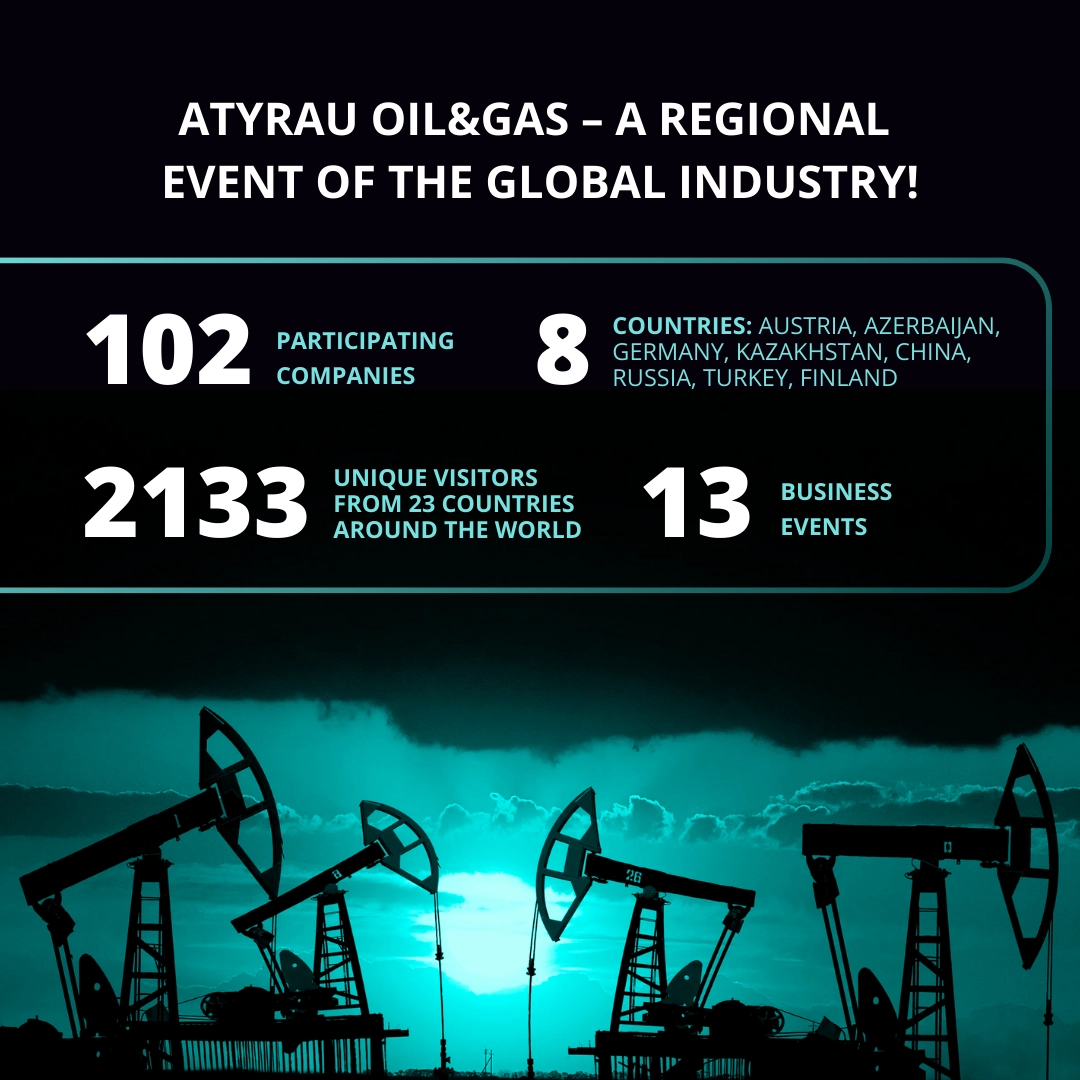 ATYRAU OIL&GAS – A REGIONAL EVENT OF THE GLOBAL INDUSTRY!

102 PARTICIPATING COMPANIES

8 COUNTRIES: AUSTRIA, AZERBAIJAN, GERMANY, KAZAKHSTAN, CHINA, RUSSIA, TURKEY, FINLAND

2133 UNIQUE VISITORS FROM 23 COUNTRIES AROUND THE WORLD

13 BUSINESS EVENTS

1

8

26